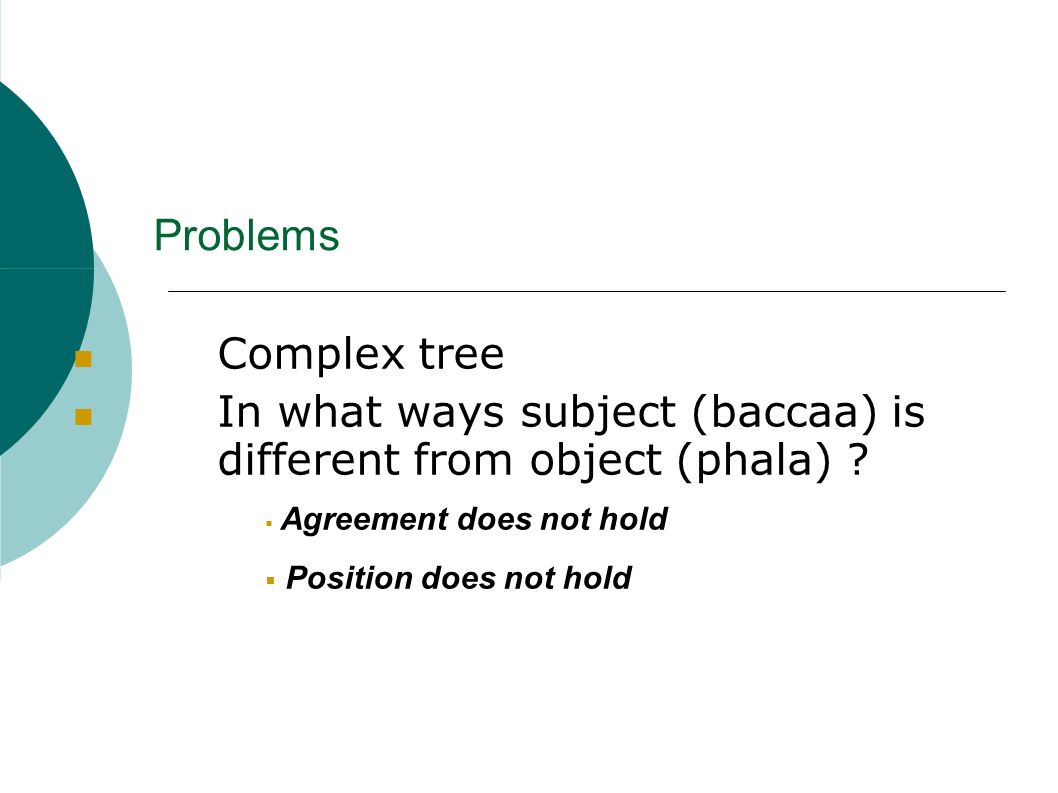 Problems

Complex tree

In what ways subject (baccaa) is different from object (phala) ?

Agreement does not hold

Position does not hold